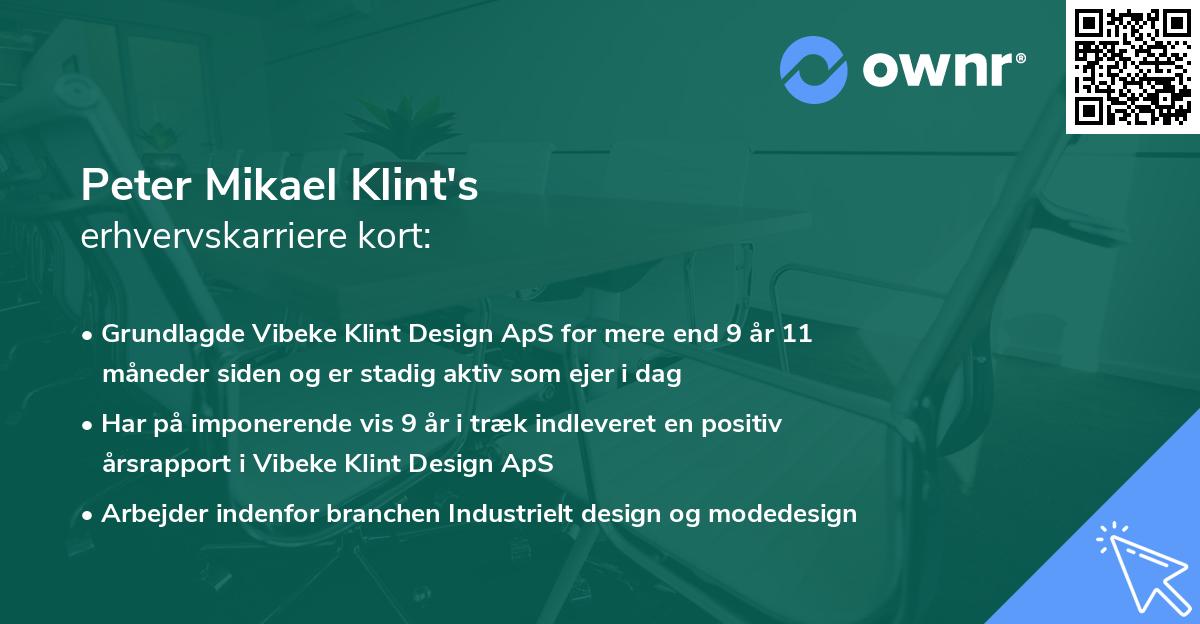 ownr®

Peter Mikael Klint's
erhvervskarriere kort:

• Grundlagde Vibeke Klint Design ApS for mere end 9 år 11 måneder siden og er stadig aktiv som ejer i dag
• Har på imponerende vis 9 år i træk indleveret en positiv årsrapport i Vibeke Klint Design ApS
• Arbejder indenfor branchen Industrielt design og modedesign